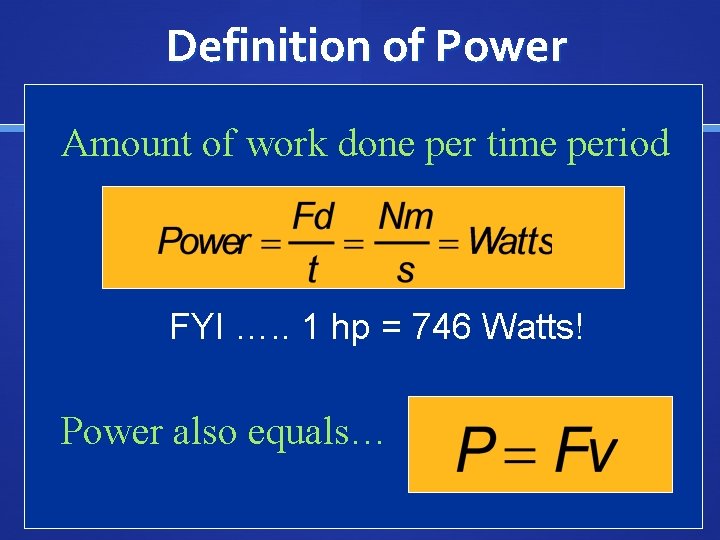 Definition of Power

Amount of work done per time period

$Power = \frac{Fd}{t} = \frac{Nm}{s} = Watts$

FYI ….. 1 hp = 746 Watts!

Power also equals…

$P = Fv$